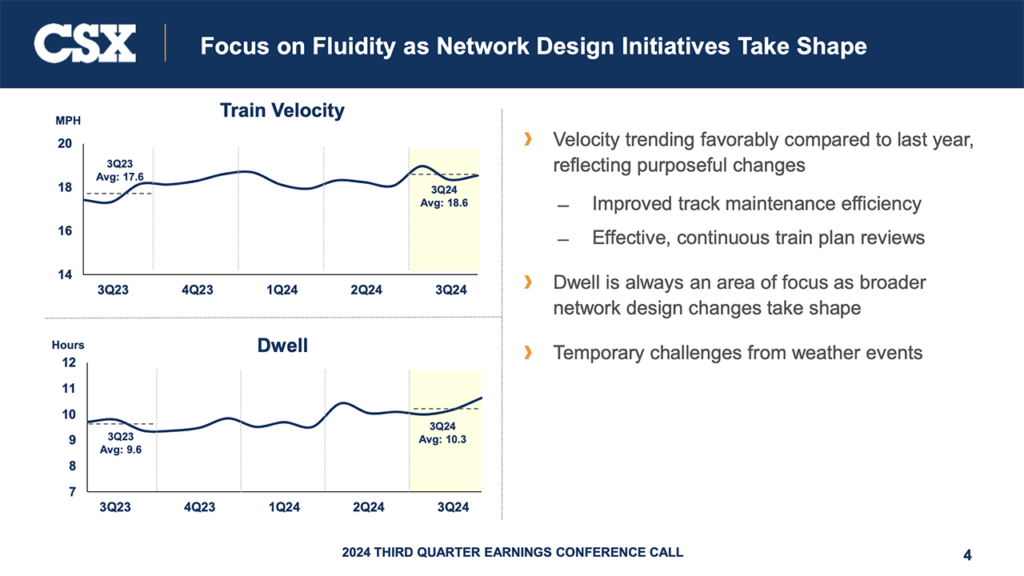 CSX

Focus on Fluidity as Network Design Initiatives Take Shape

Train Velocity

MPH

20

18

16

14

3Q23 Avg: 17.6

3Q24 Avg: 18.6

3Q23

4Q23

1Q24

2Q24

3Q24

Dwell

Hours

12

11

10

9

8

7

3Q23 Avg: 9.6

3Q24 Avg: 10.3

3Q23

4Q23

1Q24

2Q24

3Q24

› Velocity trending favorably compared to last year, reflecting purposeful changes

– Improved track maintenance efficiency

– Effective, continuous train plan reviews

› Dwell is always an area of focus as broader network design changes take shape

› Temporary challenges from weather events

2024 THIRD QUARTER EARNINGS CONFERENCE CALL

4